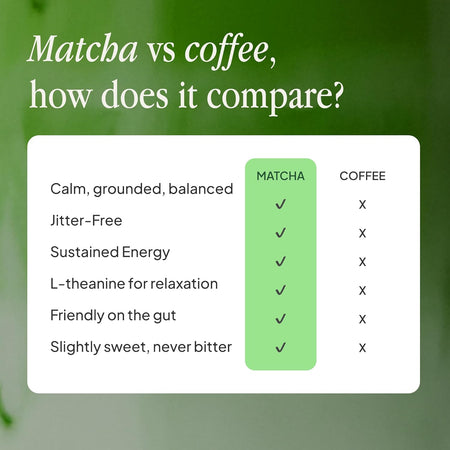 Matcha vs coffee, how does it compare?

| | MATCHA | COFFEE |
|---|---|---|
| Calm, grounded, balanced | ✓ | x |
| Jitter-Free | ✓ | x |
| Sustained Energy | ✓ | x |
| L-theanine for relaxation | ✓ | x |
| Friendly on the gut | ✓ | x |
| Slightly sweet, never bitter | ✓ | x |